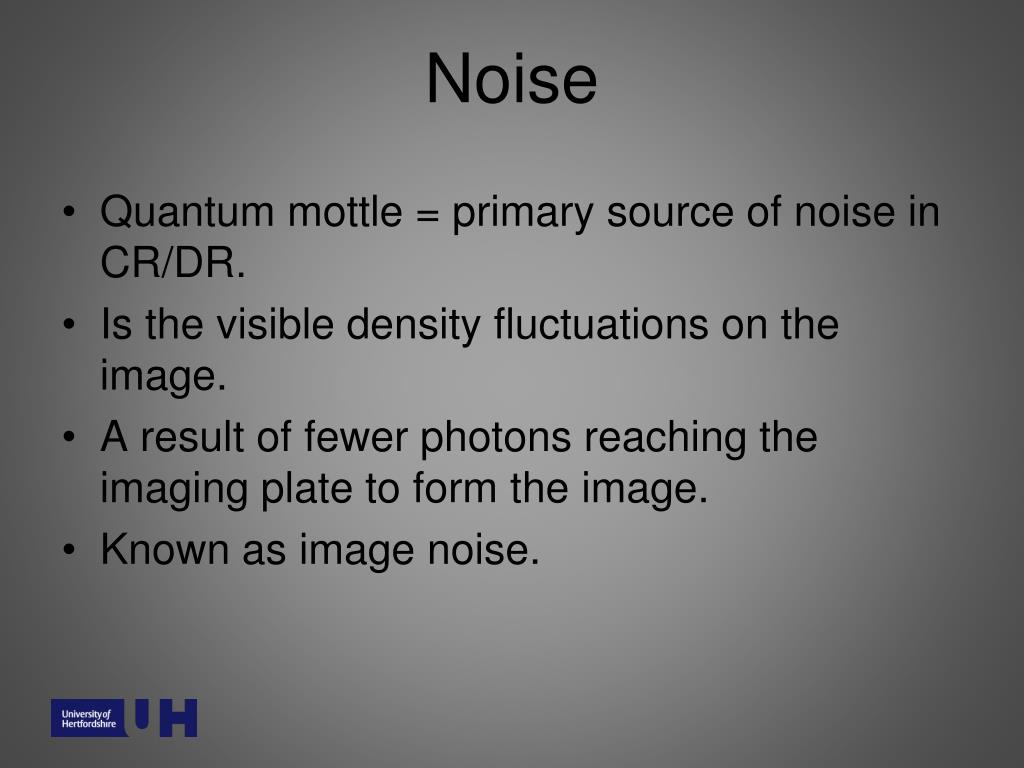 Noise

• Quantum mottle = primary source of noise in CR/DR.
• Is the visible density fluctuations on the image.
• A result of fewer photons reaching the imaging plate to form the image.
• Known as image noise.

University of Hertfordshire UH